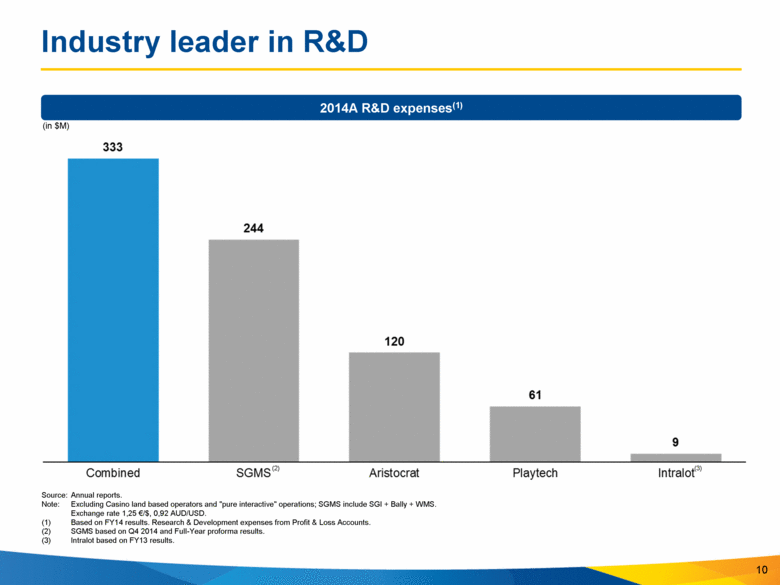 Industry leader in R&D

2014A R&D expenses$^{(1)}$

(in $M)

333

244

120

61

9

Combined

SGMS$^{(2)}$

Aristocrat

Playtech

Intralot$^{(3)}$

Source: Annual reports.
Note: Excluding Casino land based operators and "pure interactive" operations; SGMS include SGI + Bally + WMS. Exchange rate 1,25 €/$, 0,92 AUD/USD.
(1) Based on FY14 results. Research & Development expenses from Profit & Loss Accounts.
(2) SGMS based on Q4 2014 and Full-Year proforma results.
(3) Intralot based on FY13 results.

10